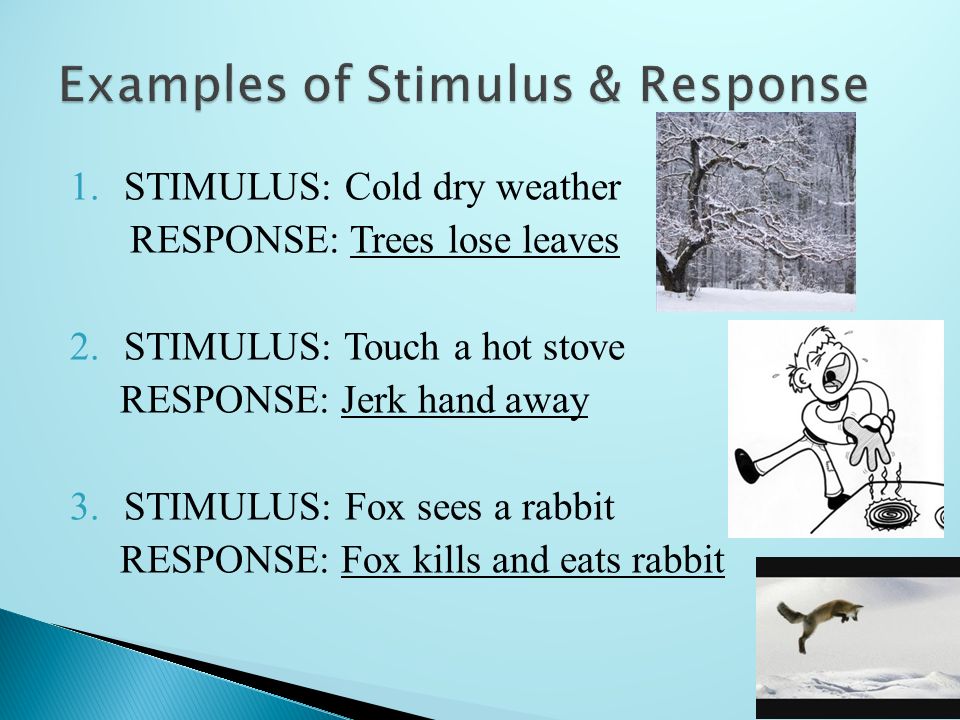 Examples of Stimulus & Response

1. STIMULUS: Cold dry weather
RESPONSE: Trees lose leaves

2. STIMULUS: Touch a hot stove
RESPONSE: Jerk hand away

3. STIMULUS: Fox sees a rabbit
RESPONSE: Fox kills and eats rabbit